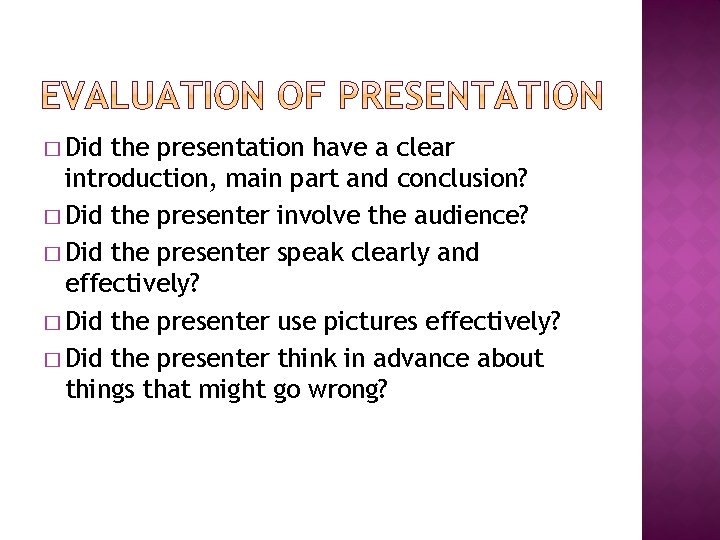 EVALUATION OF PRESENTATION

□ Did the presentation have a clear introduction, main part and conclusion?
□ Did the presenter involve the audience?
□ Did the presenter speak clearly and effectively?
□ Did the presenter use pictures effectively?
□ Did the presenter think in advance about things that might go wrong?